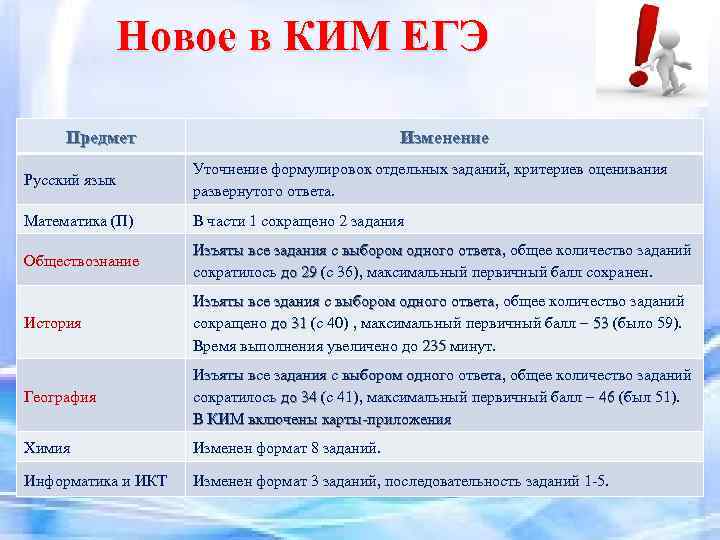 Новое в КИМ ЕГЭ

| Предмет | Изменение |
|---|---|
| Русский язык | Уточнение формулировок отдельных заданий, критериев оценивания развернутого ответа. |
| Математика (П) | В части 1 сокращено 2 задания |
| Обществознание | Изъяты все задания с выбором одного ответа, общее количество заданий сократилось до 29 (с 36), максимальный первичный балл сохранен. |
| История | Изъяты все здания с выбором одного ответа, общее количество заданий сокращено до 31 (с 40) , максимальный первичный балл – 53 (было 59). Время выполнения увеличено до 235 минут. |
| География | Изъяты все задания с выбором одного ответа, общее количество заданий сократилось до 34 (с 41), максимальный первичный балл – 46 (был 51). В КИМ включены карты-приложения |
| Химия | Изменен формат 8 заданий. |
| Информатика и ИКТ | Изменен формат 3 заданий, последовательность заданий 1-5. |